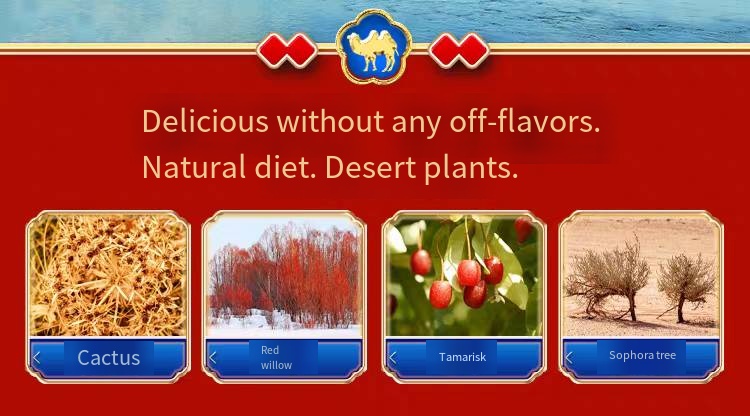 Delicious without any off-flavors.
Natural diet. Desert plants.

Cactus

Red willow

Tamarisk

Sophora tree